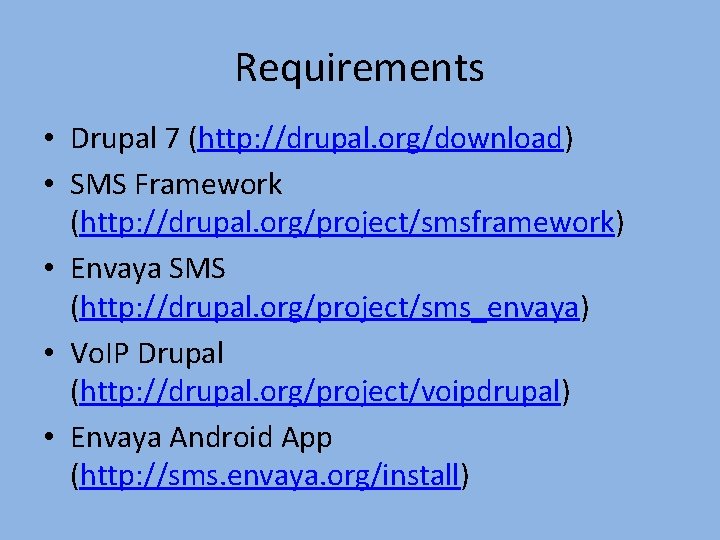 Requirements

• Drupal 7 (http://drupal.org/download)
• SMS Framework (http://drupal.org/project/smsframework)
• Envaya SMS (http://drupal.org/project/sms_envaya)
• VoIP Drupal (http://drupal.org/project/voipdrupal)
• Envaya Android App (http://sms.envaya.org/install)